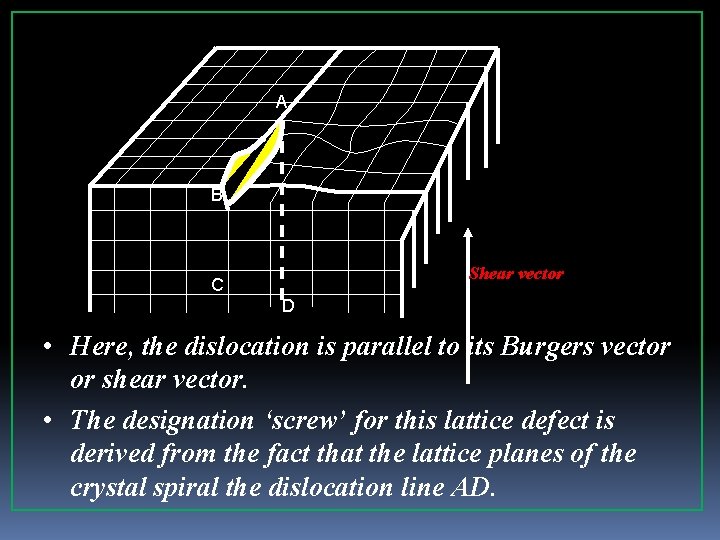 A

B

C

D

Shear vector

• Here, the dislocation is parallel to its Burgers vector or shear vector.

• The designation ‘screw’ for this lattice defect is derived from the fact that the lattice planes of the crystal spiral the dislocation line AD.